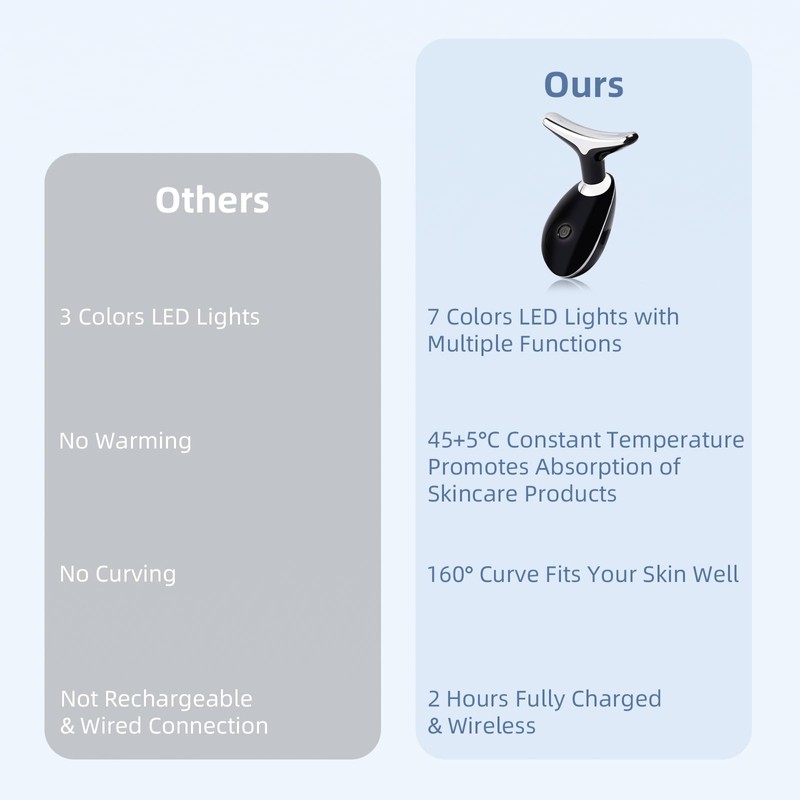 Others

3 Colors LED Lights

No Warming

No Curving

Not Rechargeable & Wired Connection

Ours

7 Colors LED Lights with Multiple Functions

45+5°C Constant Temperature Promotes Absorption of Skincare Products

160° Curve Fits Your Skin Well

2 Hours Fully Charged & Wireless